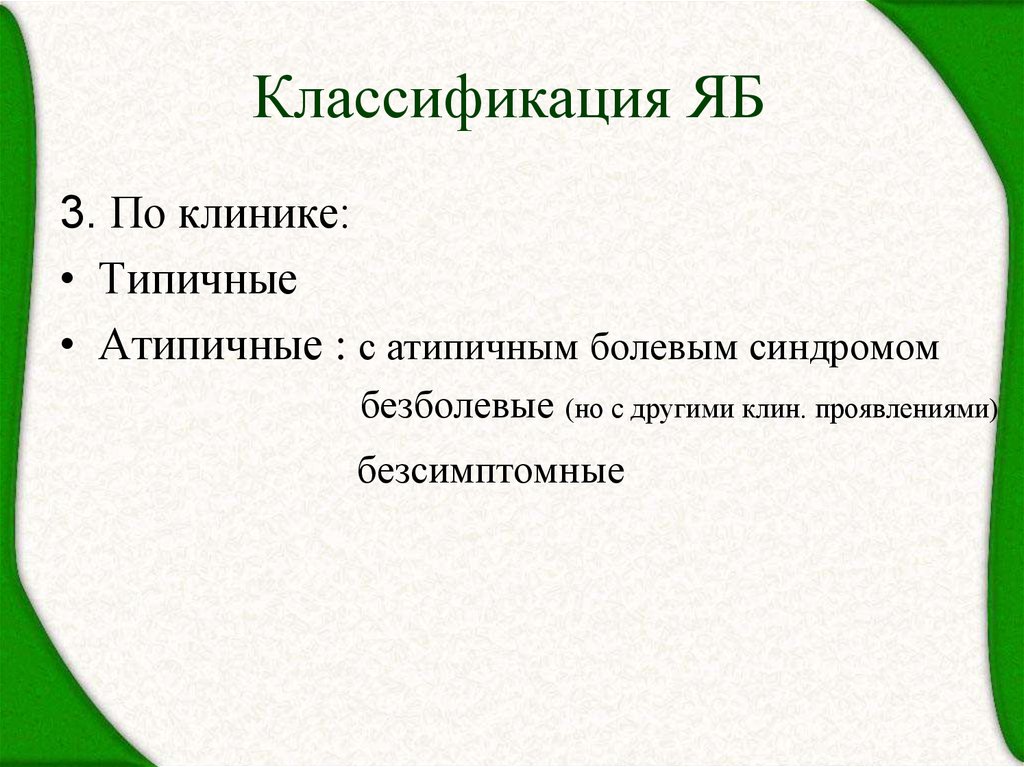 Классификация ЯБ

3. По клинике:

• Типичные

• Атипичные : с атипичным болевым синдромом

безболевые (но с другими клин. проявлениями)

безсимптомные